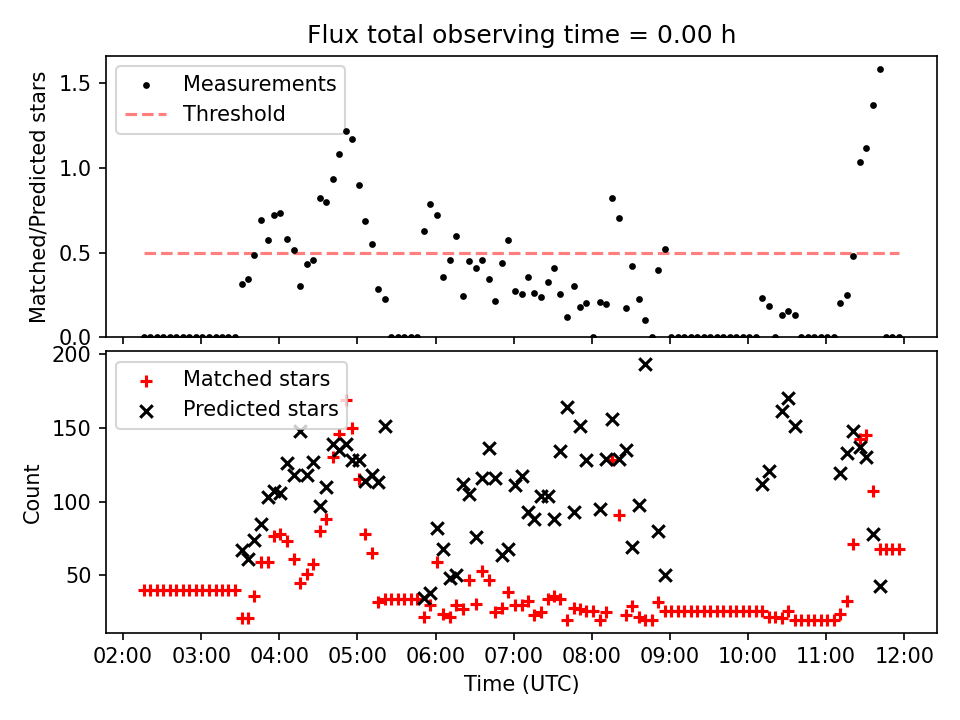 Flux total observing time = 0.00 h

Measurements
Threshold

Matched/Predicted stars

1.5
1.0
0.5
0.0

Matched stars
Predicted stars

Count

200
150
100
50

02:00 03:00 04:00 05:00 06:00 07:00 08:00 09:00 10:00 11:00 12:00

Time (UTC)